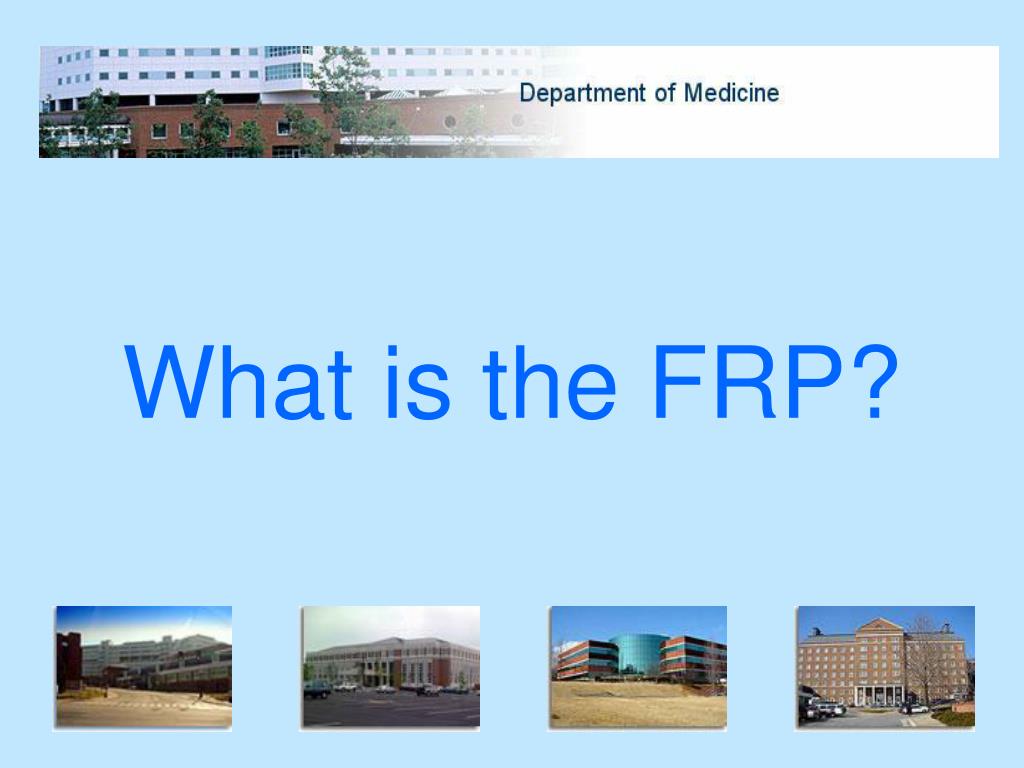 Department of Medicine

What is the FRP?